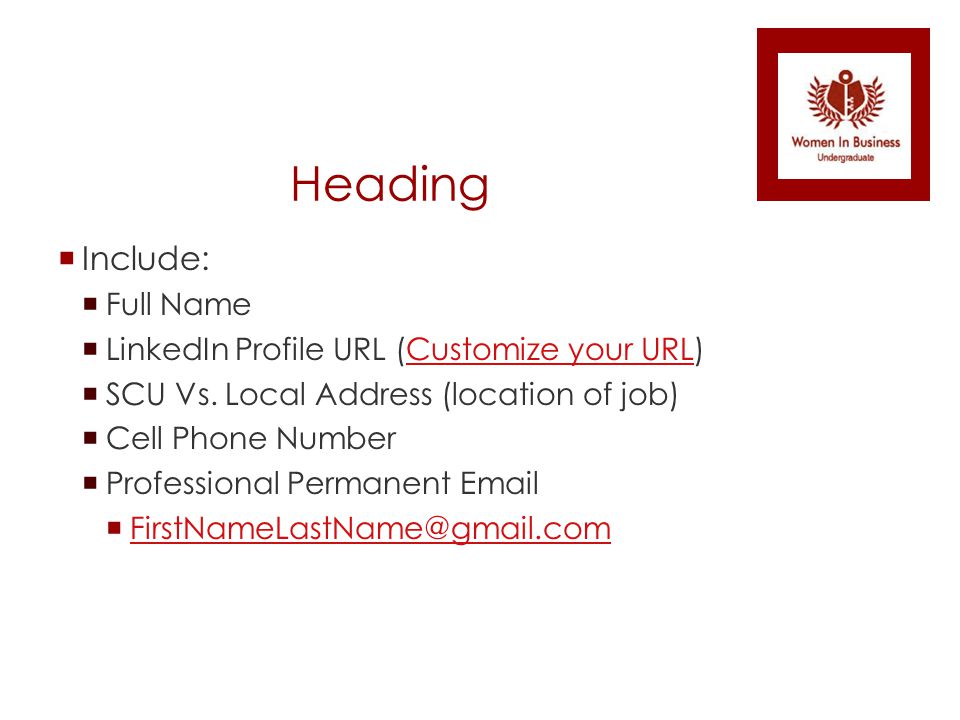 Women In Business
Undergraduate

Heading

Include:
Full Name
LinkedIn Profile URL (Customize your URL)
SCU Vs. Local Address (location of job)
Cell Phone Number
Professional Permanent Email
FirstNameLastName@gmail.com